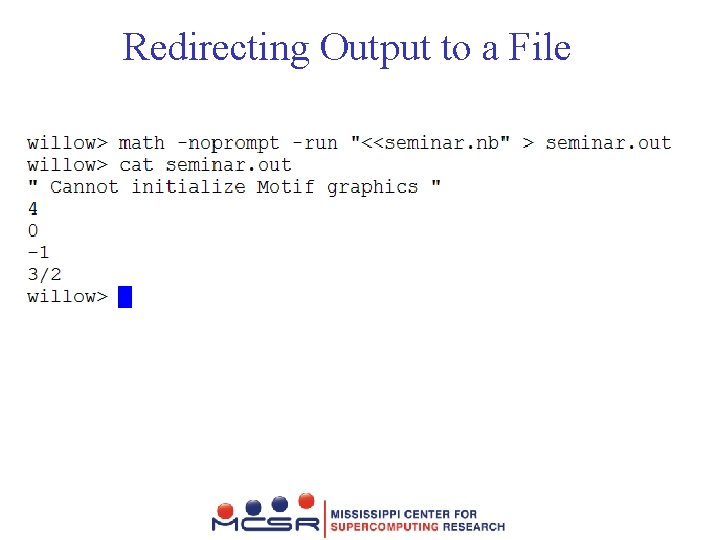 Redirecting Output to a File

willow> math -noprompt -run "<<seminar.nb" > seminar.out
willow> cat seminar.out
" Cannot initialize Motif graphics "
4
0
-1
3/2
willow>

MCSR MISSISSIPPI CENTER FOR SUPERCOMPUTING RESEARCH